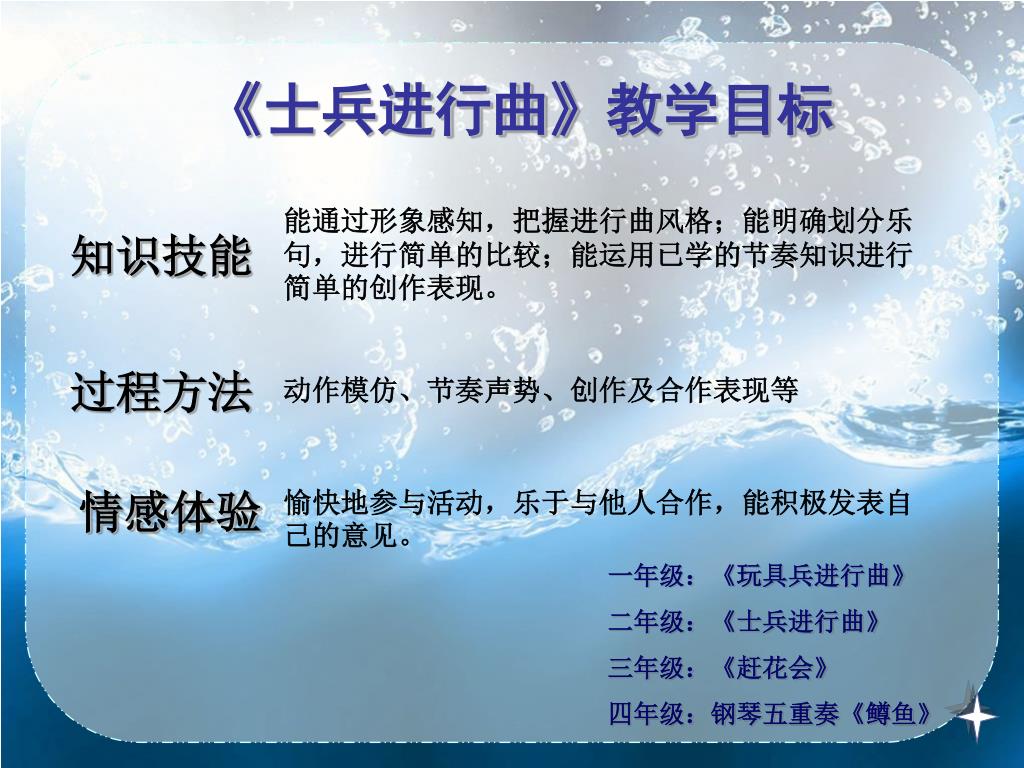 《士兵进行曲》教学目标

知识技能

能通过形象感知，把握进行曲风格；能明确划分乐句，进行简单的比较；能运用已学的节奏知识进行简单的创作表现。

过程方法

动作模仿、节奏声势、创作及合作表现等

情感体验

愉快地参与活动，乐于与他人合作，能积极发表自己的意见。

一年级：《玩具兵进行曲》

二年级：《士兵进行曲》

三年级：《赶花会》

四年级：钢琴五重奏《鳟鱼》